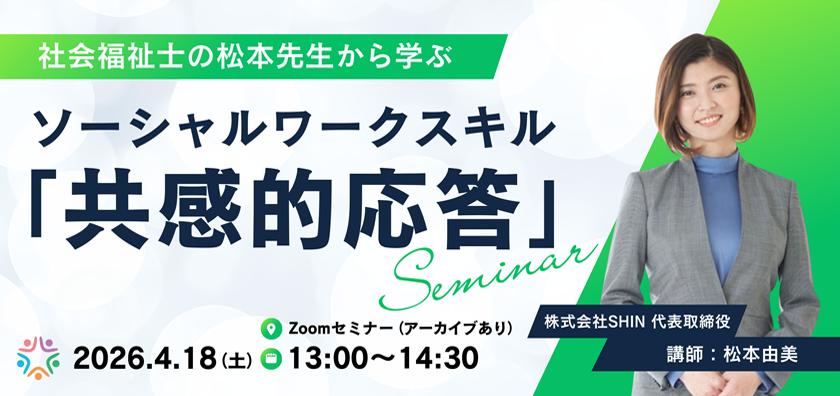 社会福祉士の松本先生から学ぶ

ソーシャルワークスキル

「共感的応答」

Seminar

Zoomセミナー（アーカイブあり）

2026.4.18（土） 13:00～14:30

株式会社SHIN 代表取締役

講師：松本由美